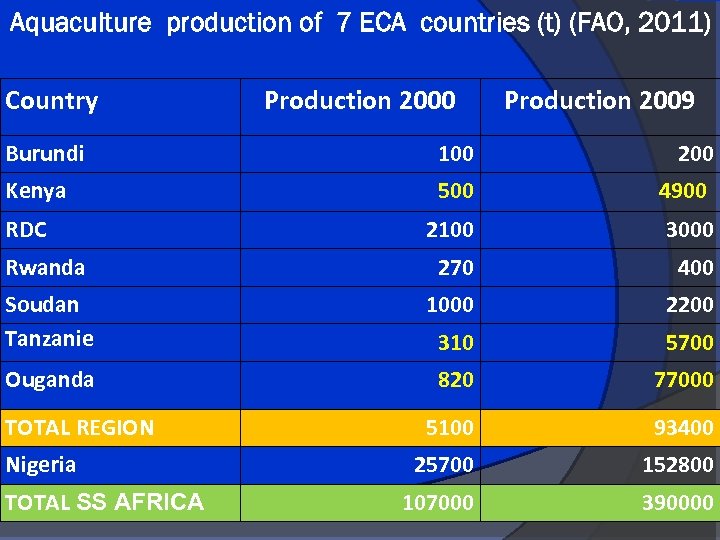 Aquaculture production of 7 ECA countries (t) (FAO, 2011)

| Country | Production 2000 | Production 2009 |
|---|---|---|
| Burundi | 100 | 200 |
| Kenya | 500 | 4900 |
| RDC | 2100 | 3000 |
| Rwanda | 270 | 400 |
| Soudan | 1000 | 2200 |
| Tanzanie | 310 | 5700 |
| Ouganda | 820 | 77000 |
| TOTAL REGION | 5100 | 93400 |
| Nigeria | 25700 | 152800 |
| TOTAL SS AFRICA | 107000 | 390000 |